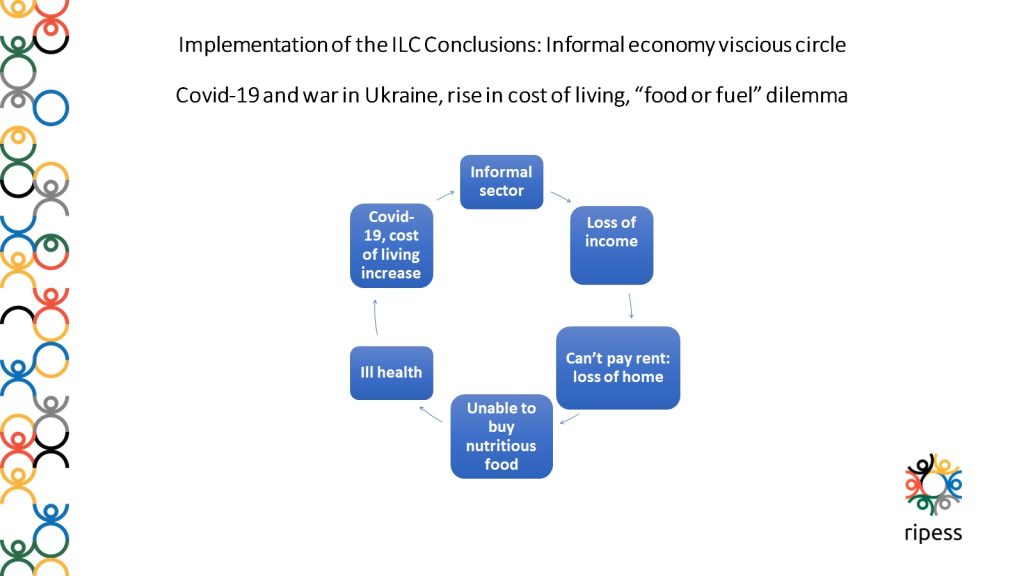 Implementation of the ILC Conclusions: Informal economy viscious circle

Covid-19 and war in Ukraine, rise in cost of living, “food or fuel” dilemma

Informal sector

Loss of income

Can’t pay rent: loss of home

Unable to buy nutritious food

Ill health

Covid-19, cost of living increase

ripess